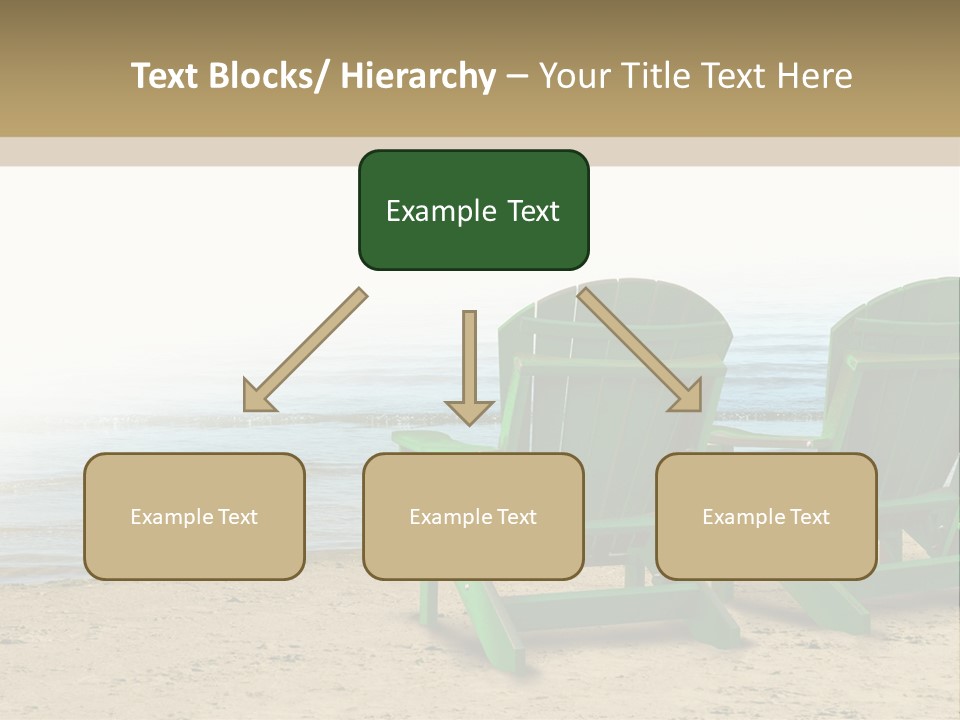 Text Blocks/ Hierarchy – Your Title Text Here

Example Text

Example Text

Example Text

Example Text